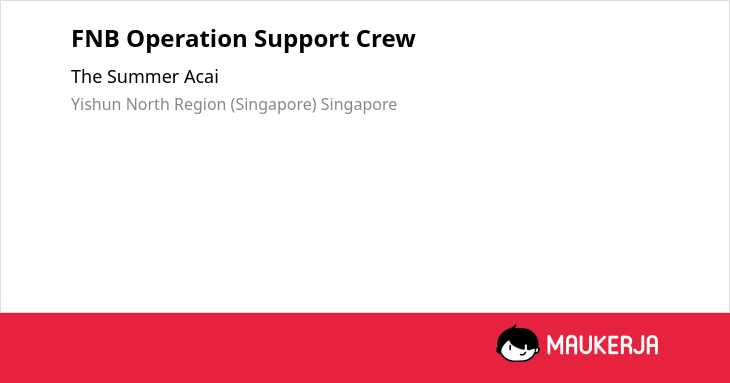 FNB Operation Support Crew

The Summer Acai

Yishun North Region (Singapore) Singapore

MAUKERJA